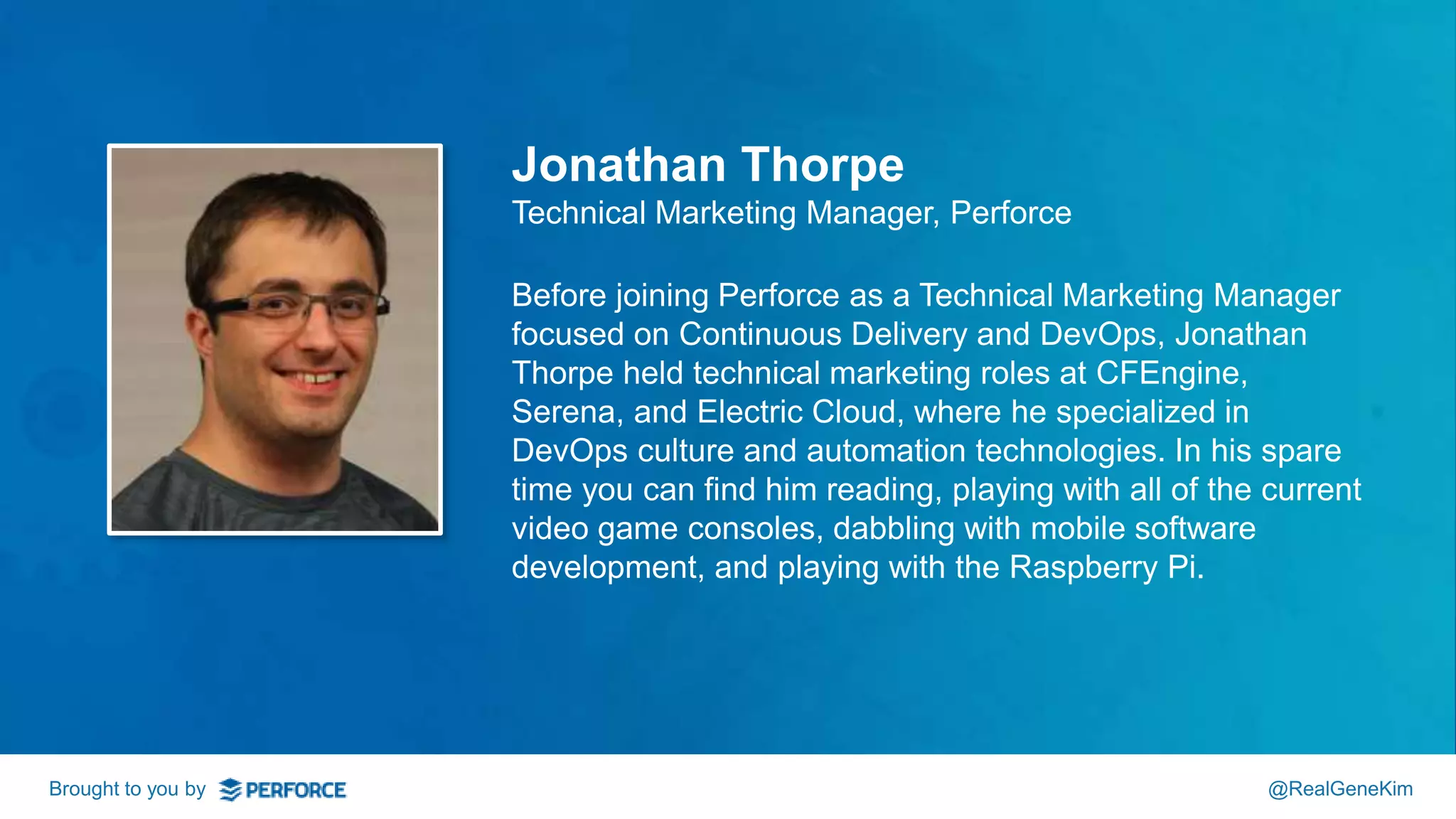 Jonathan Thorpe
Technical Marketing Manager, Perforce

Before joining Perforce as a Technical Marketing Manager focused on Continuous Delivery and DevOps, Jonathan Thorpe held technical marketing roles at CFEngine, Serena, and Electric Cloud, where he specialized in DevOps culture and automation technologies. In his spare time you can find him reading, playing with all of the current video game consoles, dabbling with mobile software development, and playing with the Raspberry Pi.

Brought to you by PERFORCE

@RealGeneKim